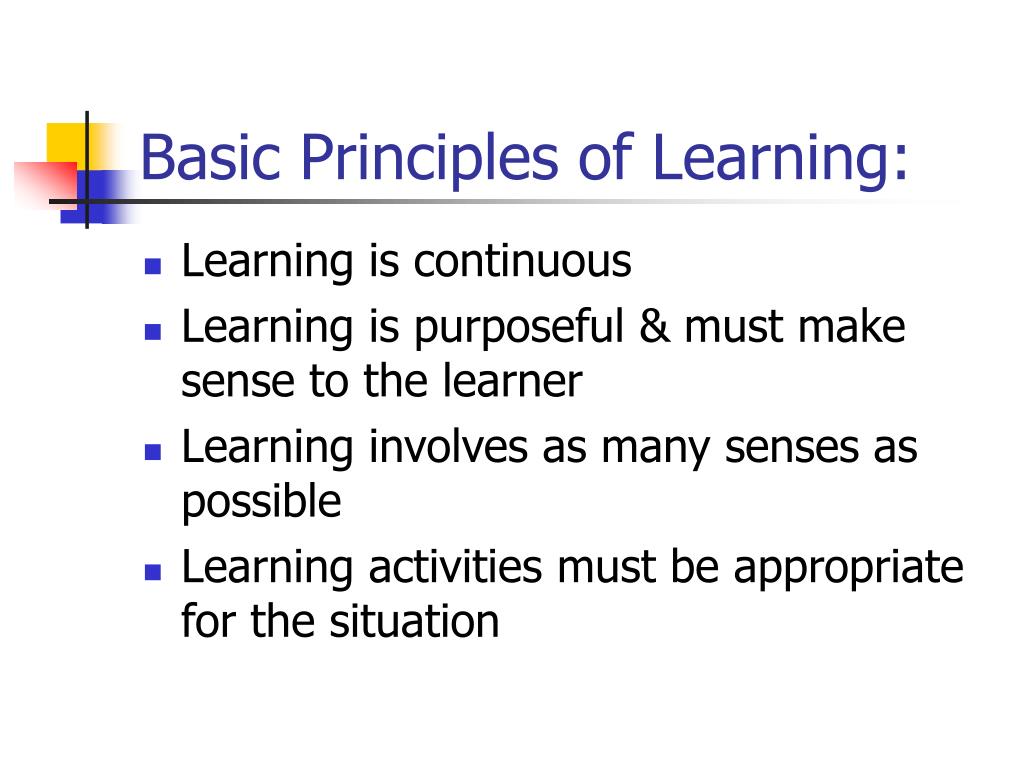 Basic Principles of Learning:

- Learning is continuous
- Learning is purposeful & must make sense to the learner
- Learning involves as many senses as possible
- Learning activities must be appropriate for the situation